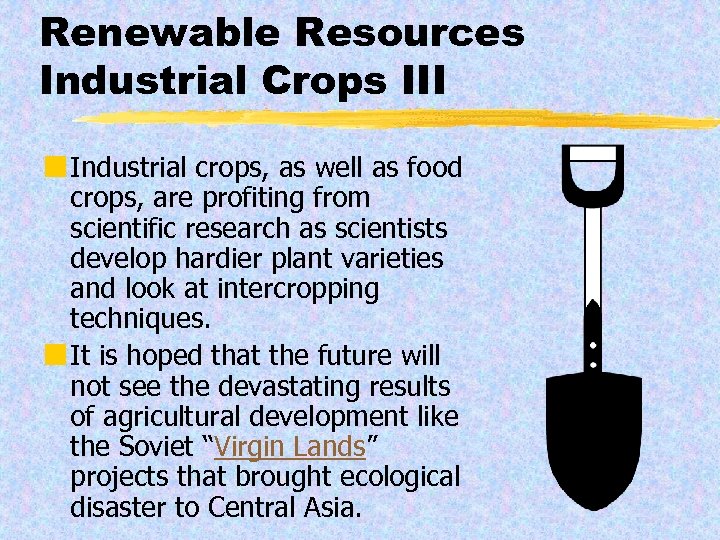 Renewable Resources
Industrial Crops III

Industrial crops, as well as food crops, are profiting from scientific research as scientists develop hardier plant varieties and look at intercropping techniques.

It is hoped that the future will not see the devastating results of agricultural development like the Soviet “Virgin Lands” projects that brought ecological disaster to Central Asia.